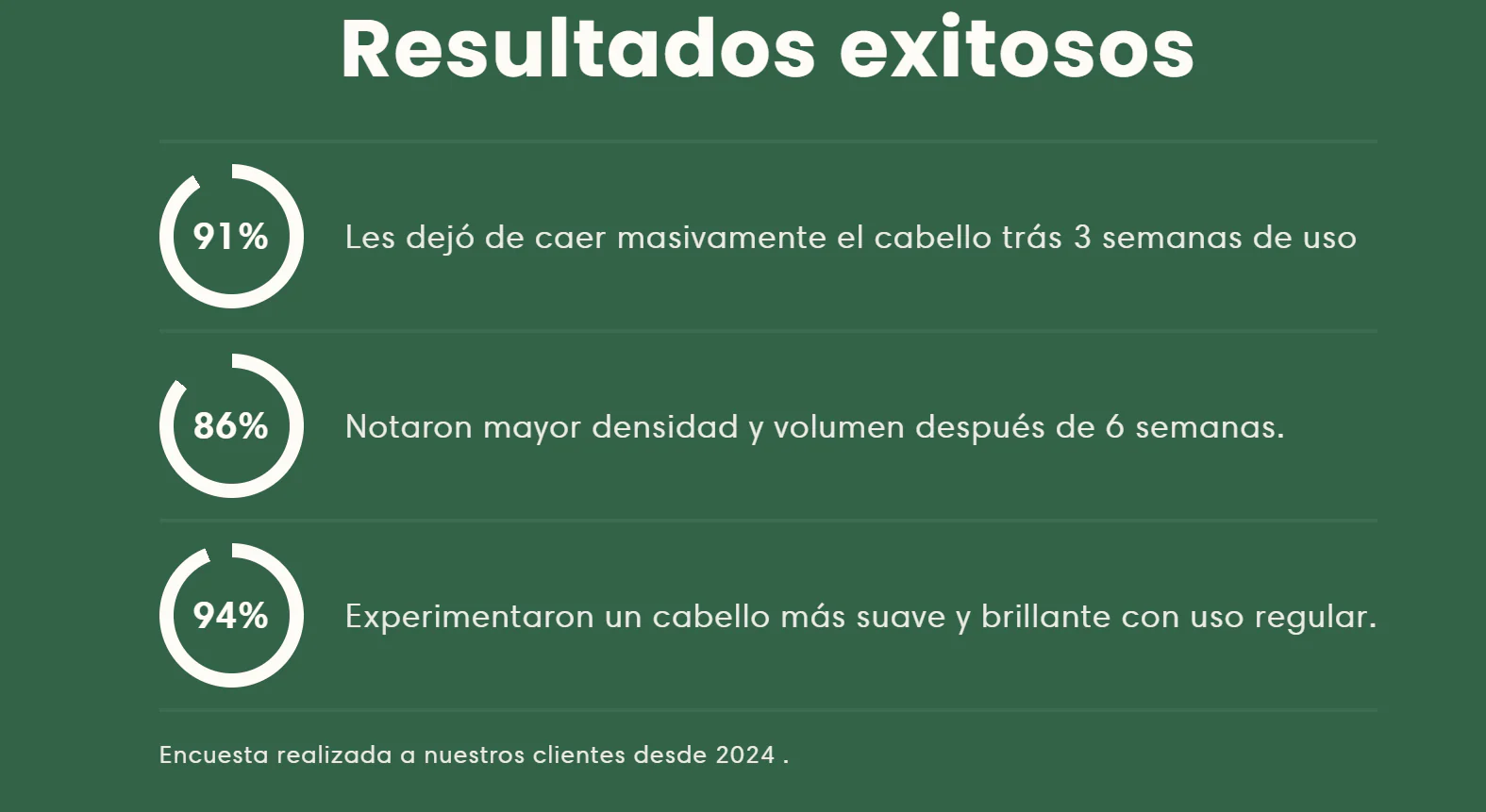 Resultados exitosos

91%

Les dejó de caer masivamente el cabello trás 3 semanas de uso

86%

Notaron mayor densidad y volumen después de 6 semanas.

94%

Experimentaron un cabello más suave y brillante con uso regular.

Encuesta realizada a nuestros clientes desde 2024 .